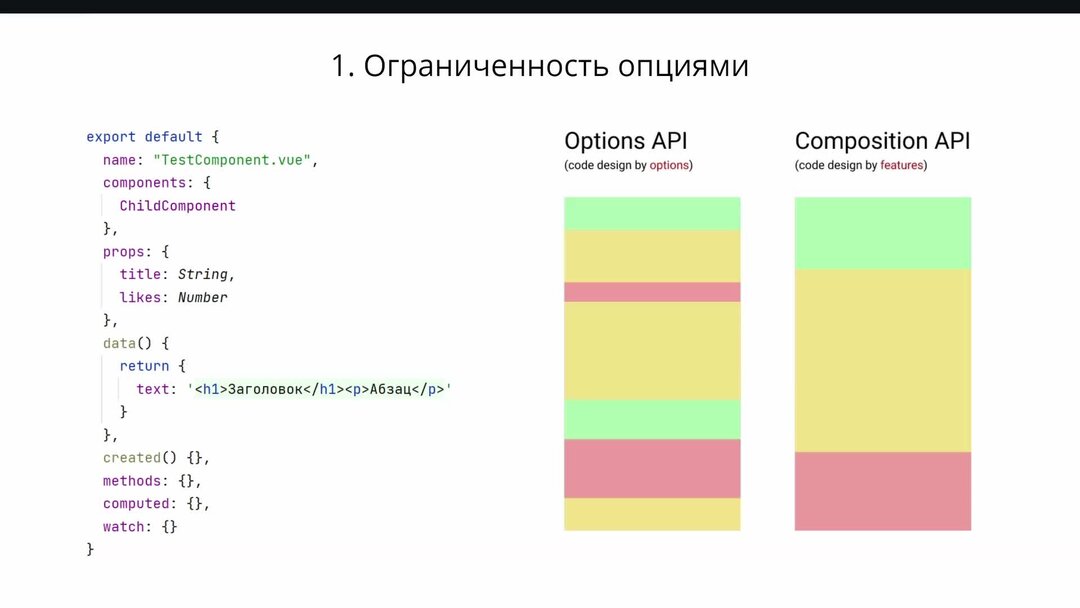 1. Ограниченность опциями

export default {
  name: "TestComponent.vue",
  components: {
    ChildComponent
  },
  props: {
    title: String,
    likes: Number
  },
  data() {
    return {
      text: '<h1>Заголовок</h1><p>Абзац</p>'
    }
  },
  created() {},
  methods: {},
  computed: {},
  watch: {}
}

Options API
(code design by options)

Composition API
(code design by features)